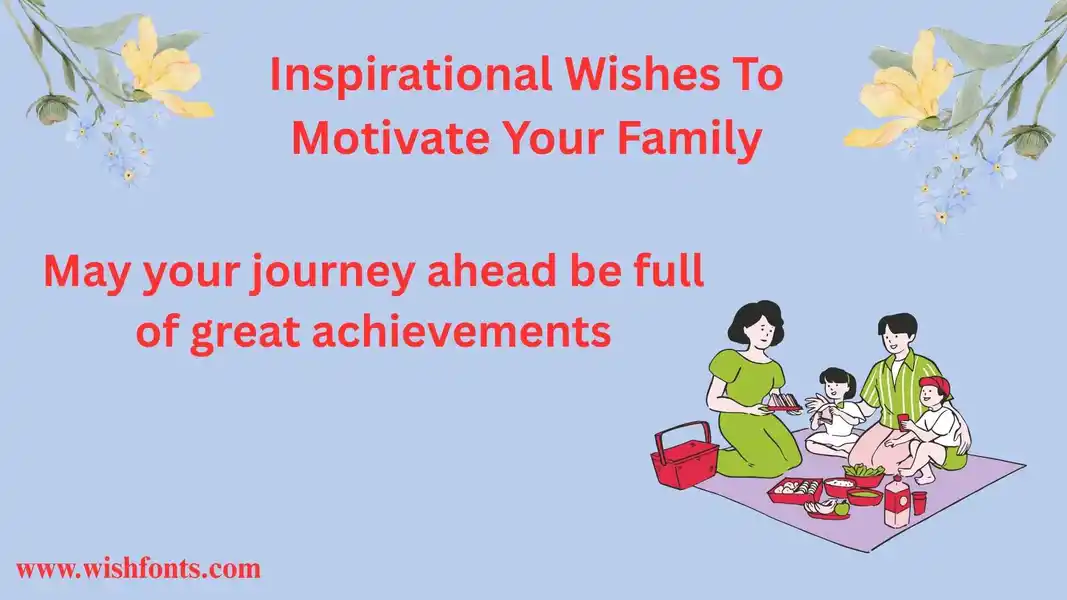 Inspirational Wishes To Motivate Your Family

May your journey ahead be full of great achievements

www.wishfonts.com